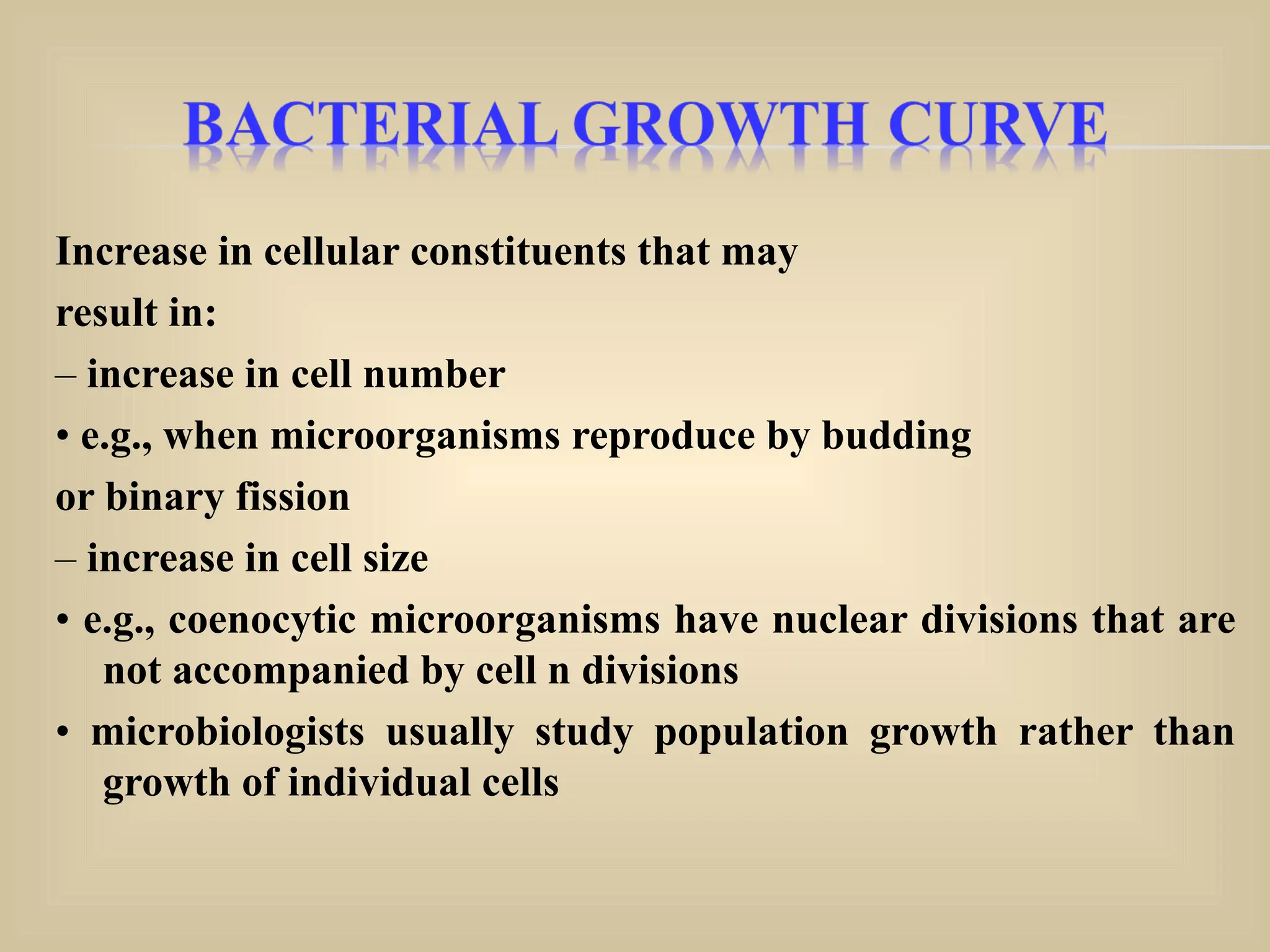 BACTERIAL GROWTH CURVE

Increase in cellular constituents that may result in:

– increase in cell number

• e.g., when microorganisms reproduce by budding or binary fission

– increase in cell size

• e.g., coenocytic microorganisms have nuclear divisions that are not accompanied by cell n divisions

• microbiologists usually study population growth rather than growth of individual cells